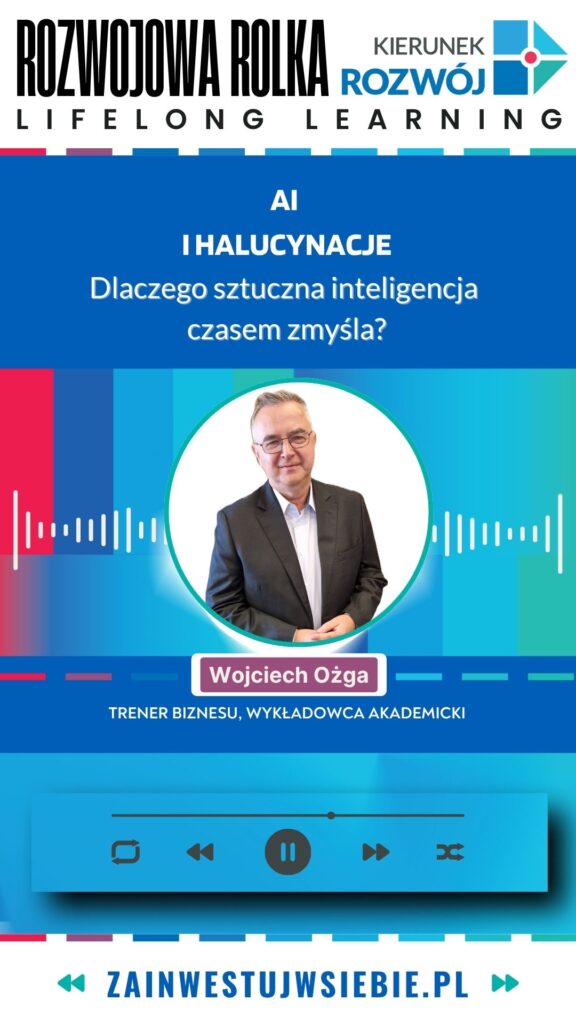 ROZWOJOWA ROLKA
KIERUNEK ROZWÓJ
LIFELONG LEARNING

AI
I HALUCYNACJE
Dlaczego sztuczna inteligencja czasem zmyśla?

Wojciech Ożga
TRENER BIZNESU, WYKŁADOWCA AKADEMICKI

ZAINWESTUJWSIEBIE.PL